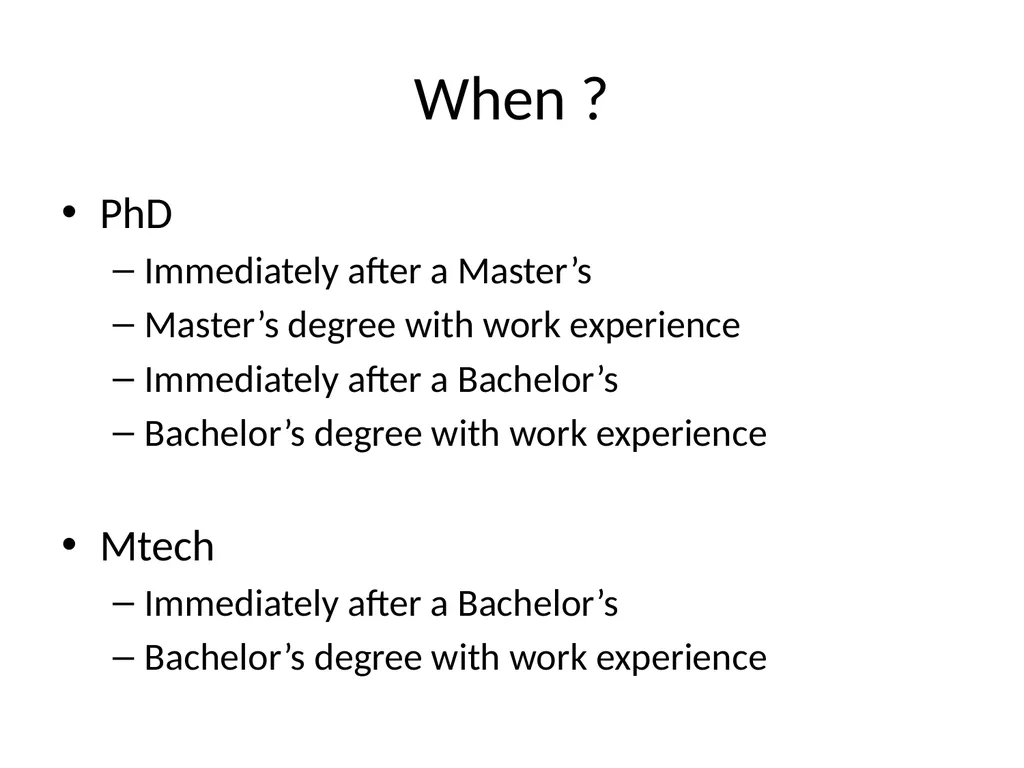 When ?

• PhD
– Immediately after a Master’s
– Master’s degree with work experience
– Immediately after a Bachelor’s
– Bachelor’s degree with work experience

• Mtech
– Immediately after a Bachelor’s
– Bachelor’s degree with work experience